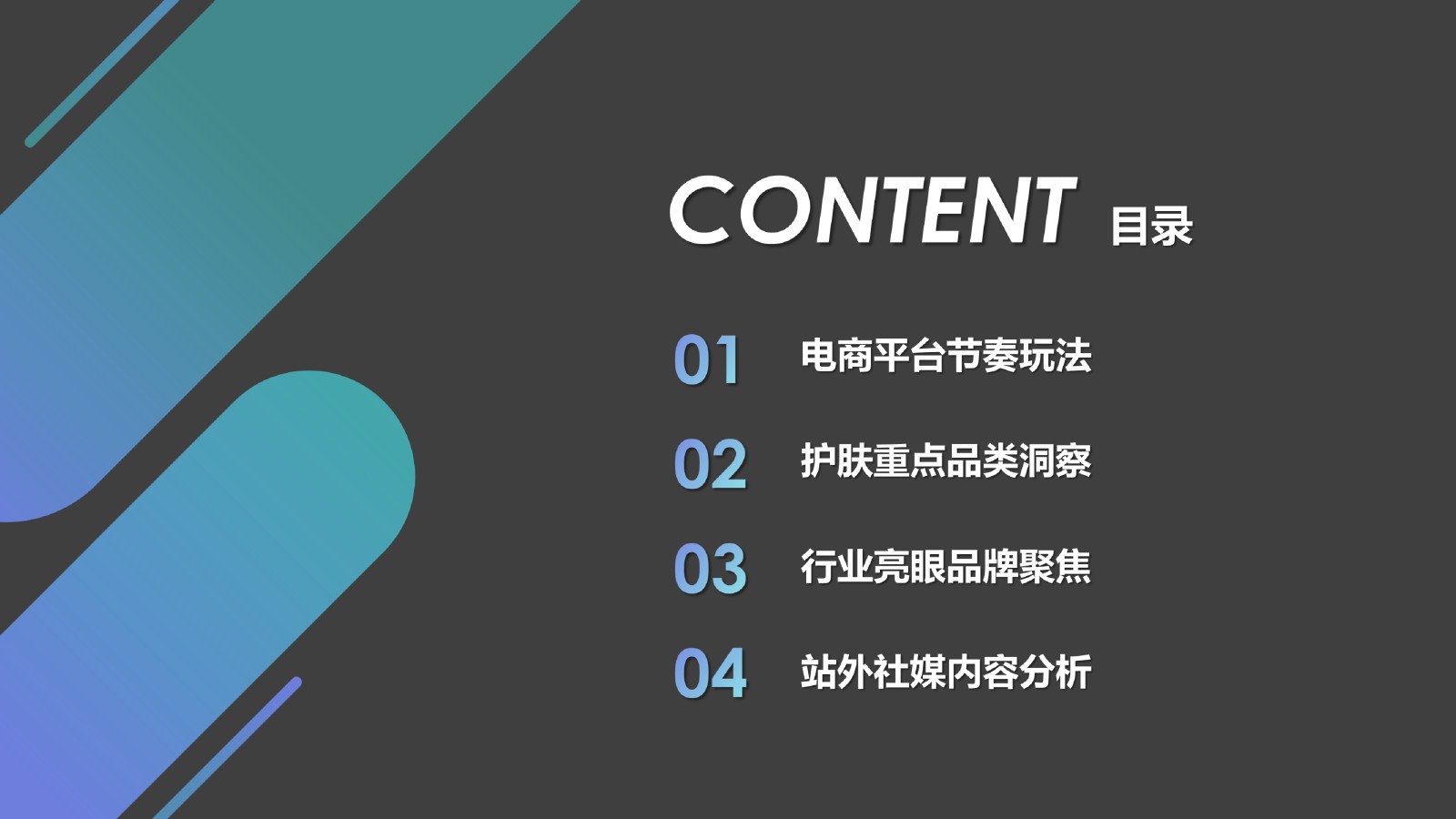 CONTENT 目录

01 电商平台节奏玩法

02 护肤重点品类洞察

03 行业亮眼品牌聚焦

04 站外社媒内容分析